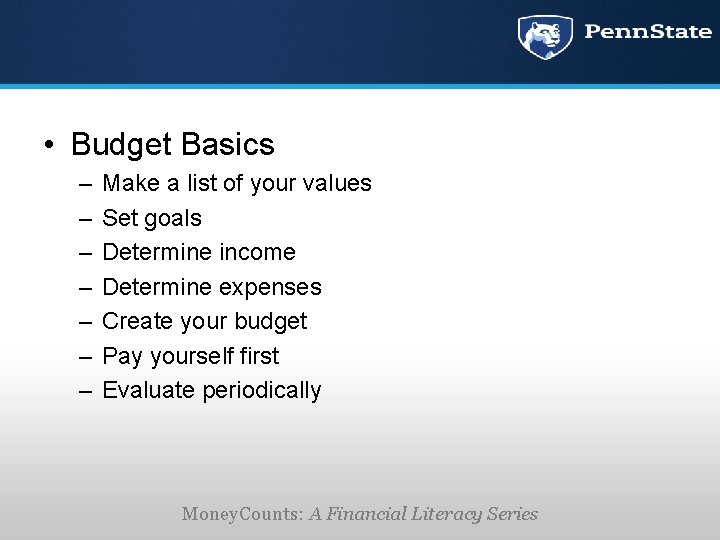 PennState

• Budget Basics
– Make a list of your values
– Set goals
– Determine income
– Determine expenses
– Create your budget
– Pay yourself first
– Evaluate periodically

MoneyCounts: A Financial Literacy Series